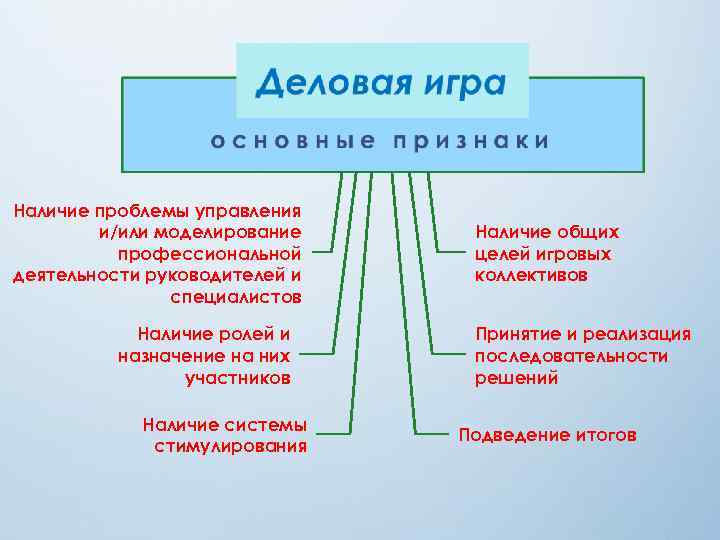 Деловая игра

основные признаки

Наличие проблемы управления и/или моделирование профессиональной деятельности руководителей и специалистов

Наличие ролей и назначение на них участников

Наличие системы стимулирования

Наличие общих целей игровых коллективов

Принятие и реализация последовательности решений

Подведение итогов